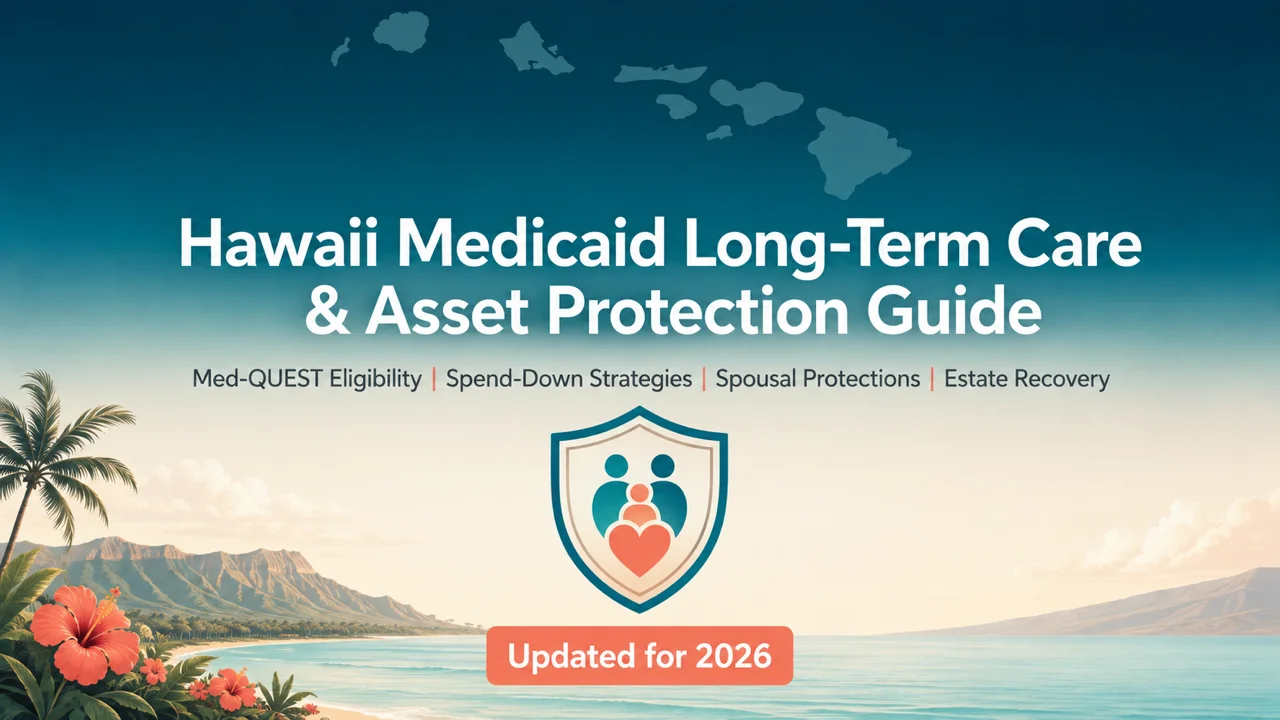 Hawaii Medicaid Long-Term Care & Asset Protection Guide

Med-QUEST Eligibility | Spend-Down Strategies | Spousal Protections | Estate Recovery

Updated for 2026